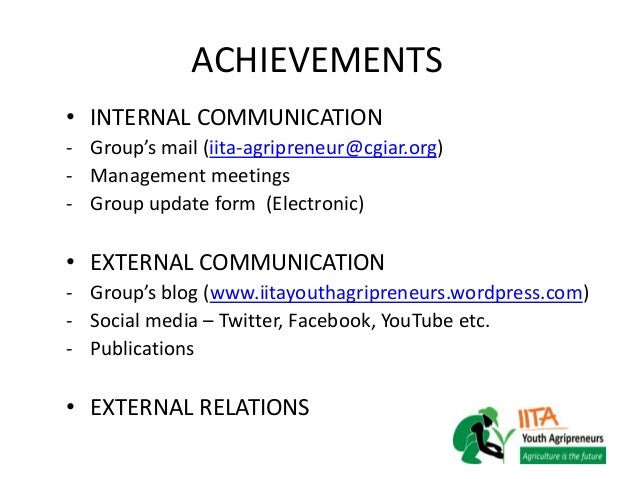 ACHIEVEMENTS

• INTERNAL COMMUNICATION
- Group's mail (iita-agripreneur@cgiar.org)
- Management meetings
- Group update form (Electronic)

• EXTERNAL COMMUNICATION
- Group's blog (www.iitayouthagripreneurs.wordpress.com)
- Social media – Twitter, Facebook, YouTube etc.
- Publications

• EXTERNAL RELATIONS

IITA
Youth Agripreneurs
Agriculture is the future